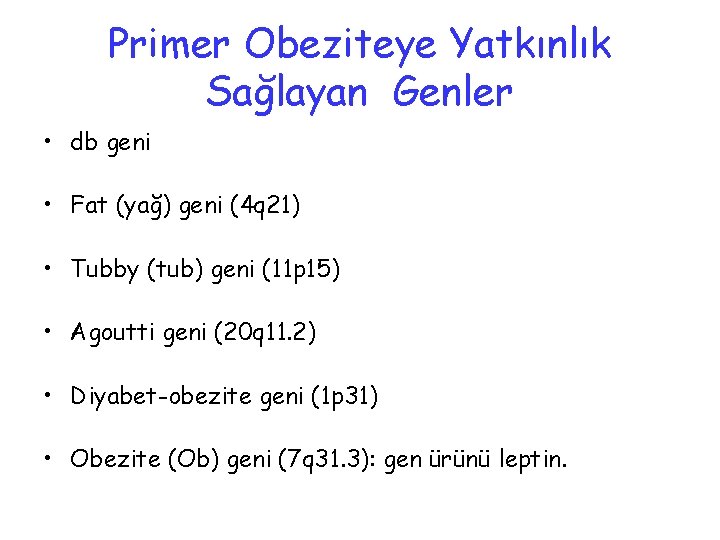 Primer Obeziteye Yatkınlık Sağlayan Genler

• db geni

• Fat (yağ) geni (4q21)

• Tubby (tub) geni (11p15)

• Agoutti geni (20q11.2)

• Diyabet-obezite geni (1p31)

• Obezite (Ob) geni (7q31.3): gen ürünü leptin.